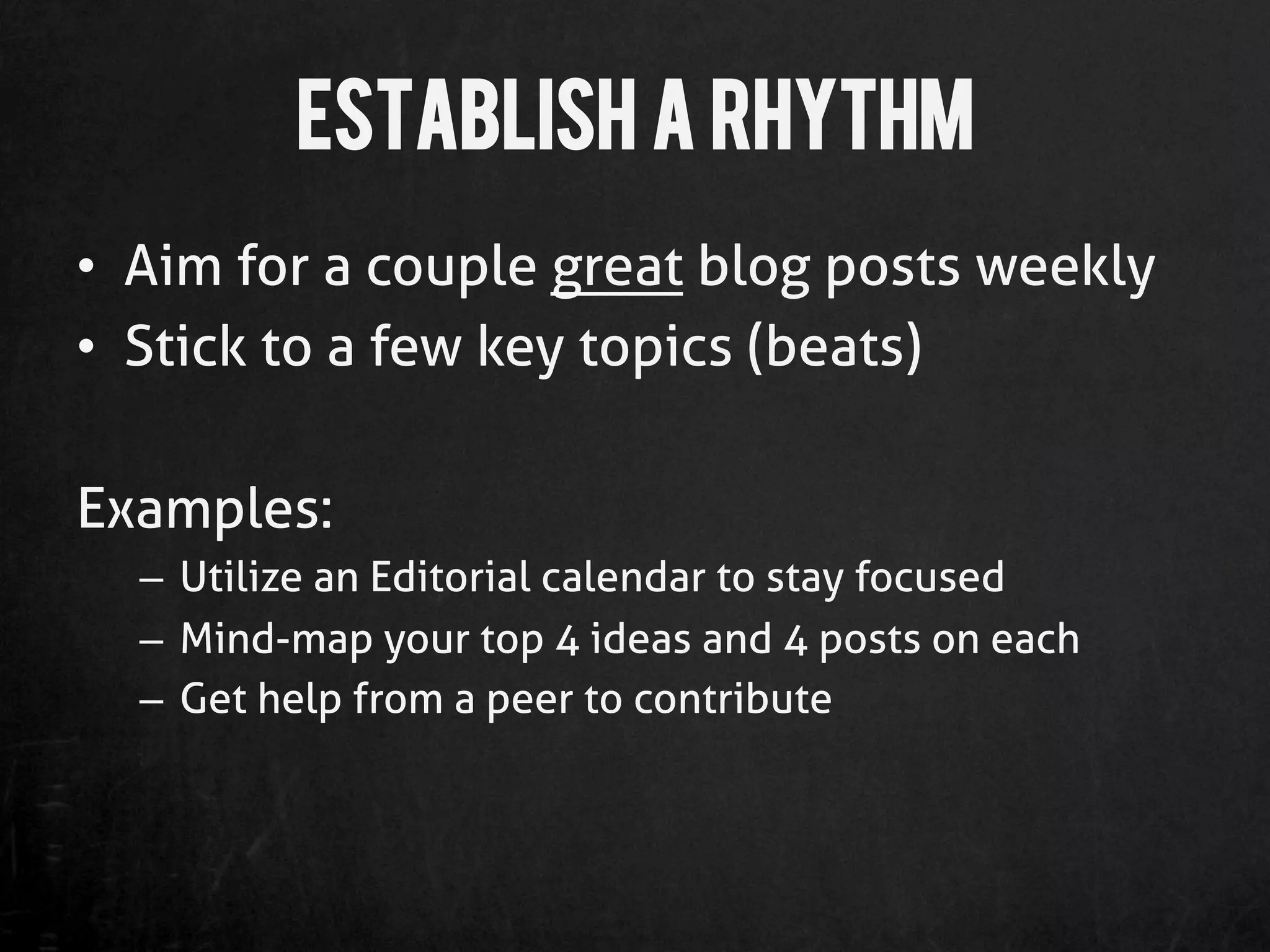 ESTABLISH A RHYTHM

• Aim for a couple great blog posts weekly
• Stick to a few key topics (beats)

Examples:
– Utilize an Editorial calendar to stay focused
– Mind-map your top 4 ideas and 4 posts on each
– Get help from a peer to contribute